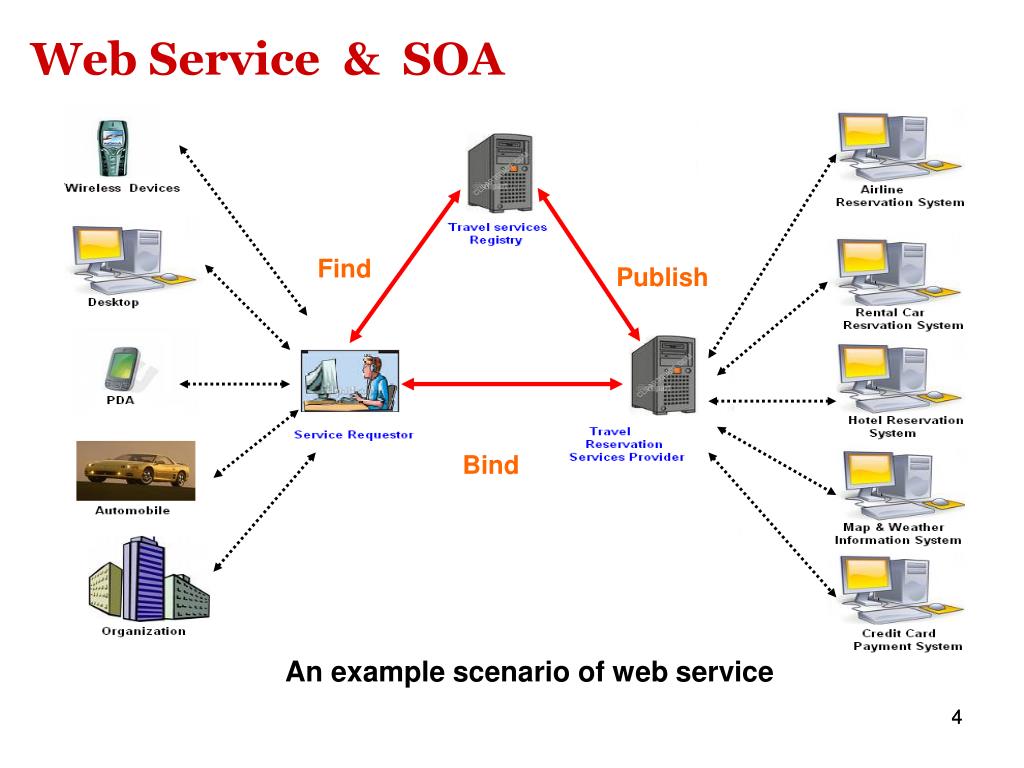 Web Service & SOA

Wireless Devices

Desktop

PDA

Automobile

Organization

Travel services Registry

Find

Publish

Service Requestor

Bind

Travel Reservation Services Provider

Airline Reservation System

Rental Car Resrvation System

Hotel Reservation System

Map & Weather Information System

Credit Card Payment System

An example scenario of web service

4